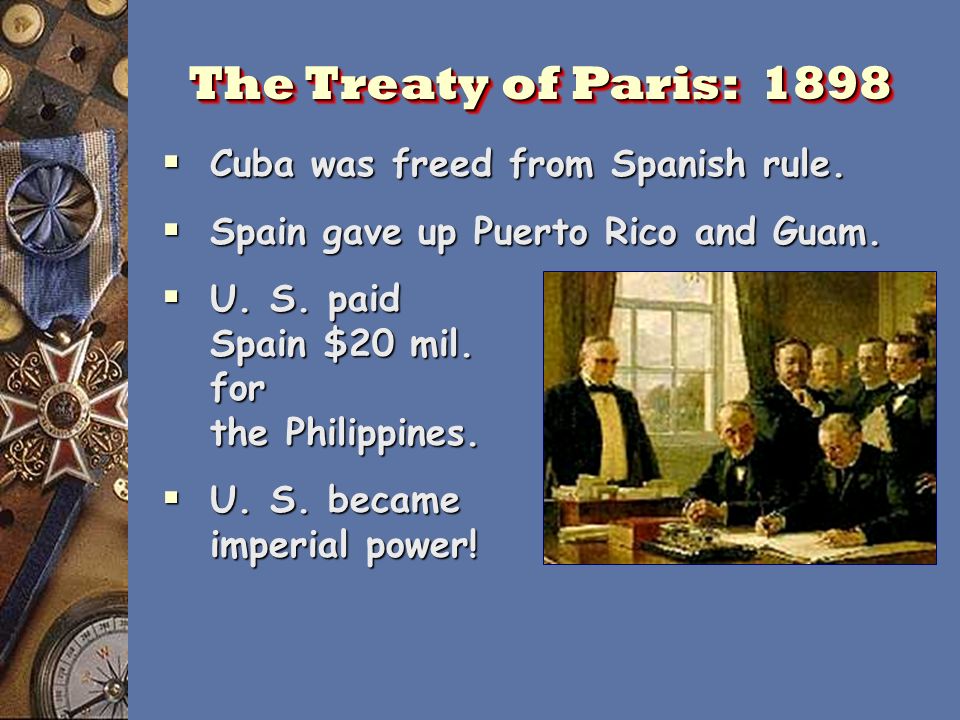 The Treaty of Paris: 1898

▪ Cuba was freed from Spanish rule.

▪ Spain gave up Puerto Rico and Guam.

▪ U. S. paid Spain \$20 mil. for the Philippines.

▪ U. S. became imperial power!